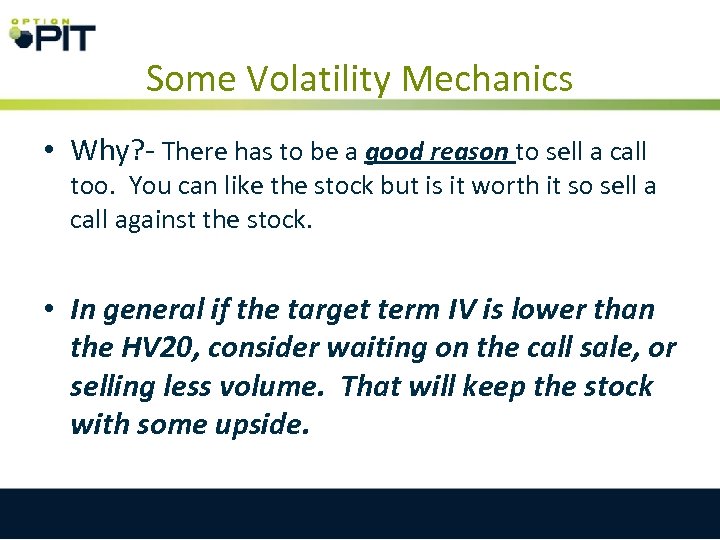 OPTION PIT

Some Volatility Mechanics

• Why?- There has to be a good reason to sell a call too. You can like the stock but is it worth it so sell a call against the stock.

• In general if the target term IV is lower than the HV20, consider waiting on the call sale, or selling less volume. That will keep the stock with some upside.